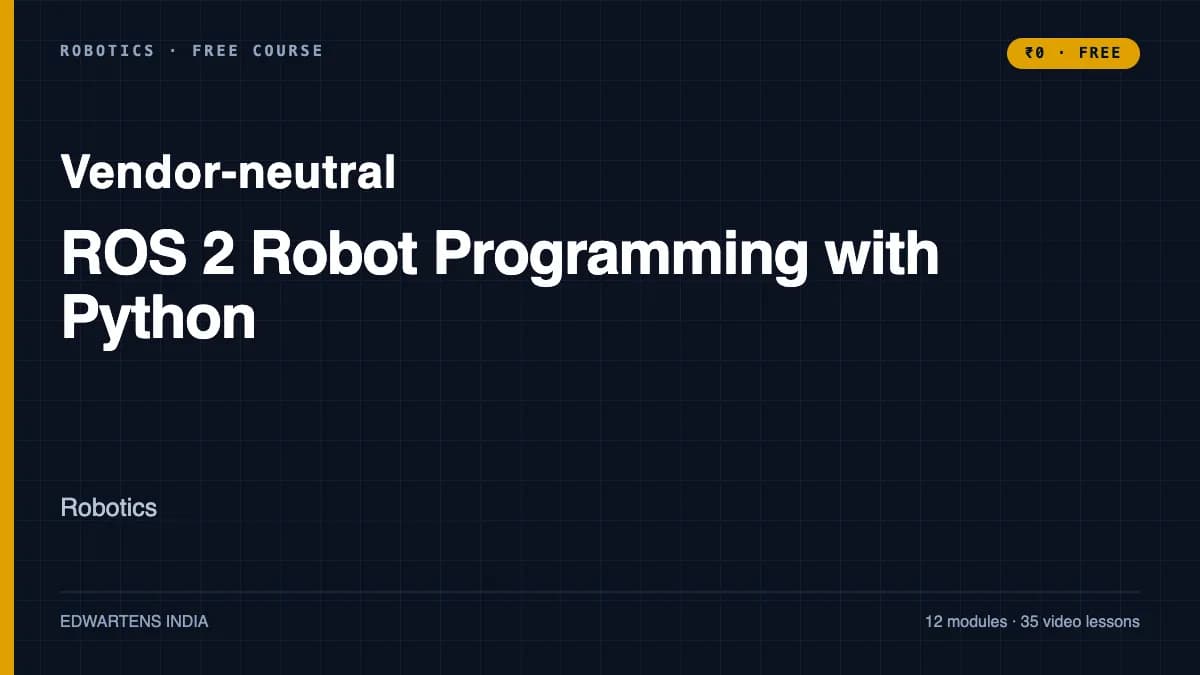 ROBOTICS · FREE COURSE

₹0 · FREE

Vendor-neutral

ROS 2 Robot Programming with Python

Robotics

EDWARTENS INDIA

12 modules · 35 video lessons